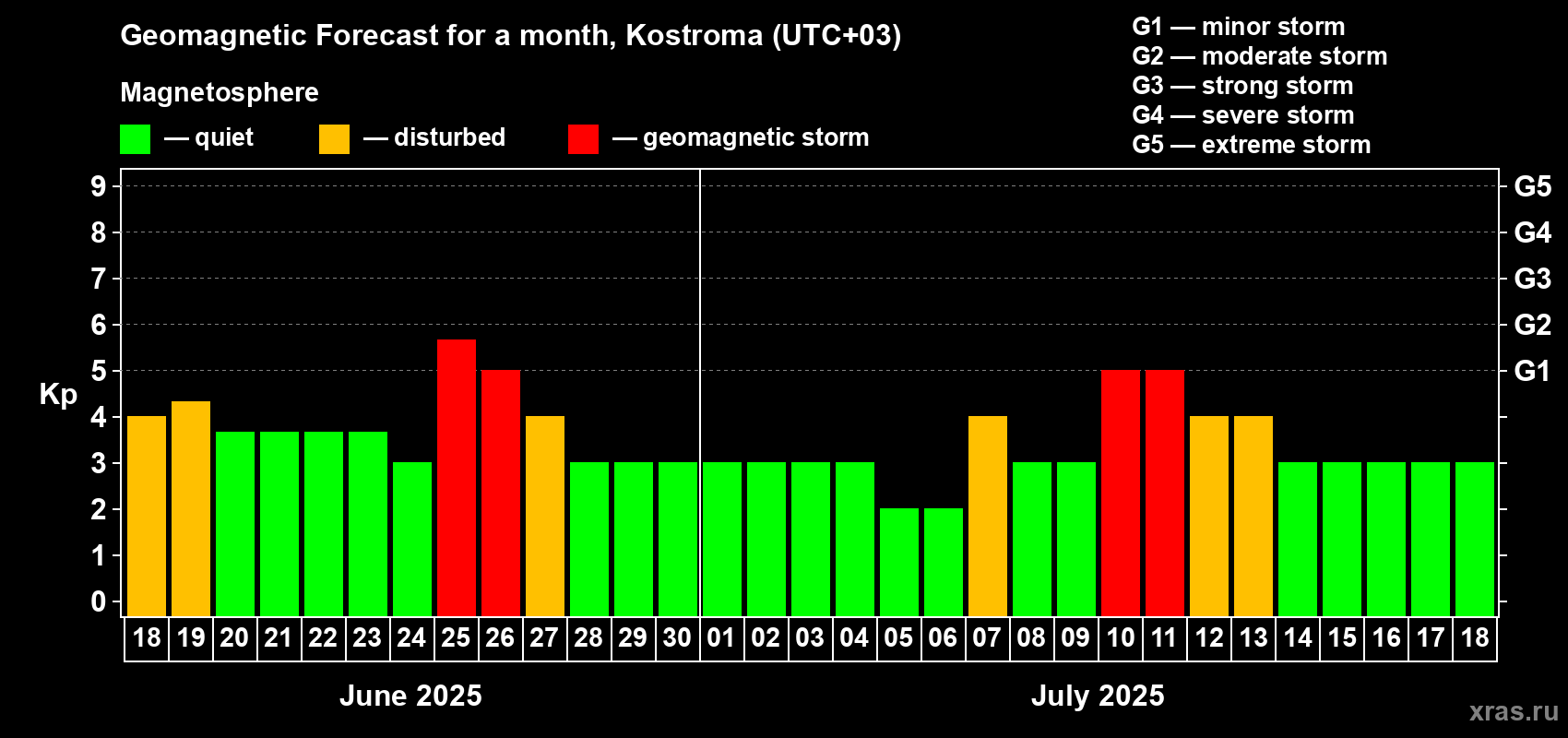 Geomagnetic Forecast for a month, Kostroma (UTC+03)

Magnetosphere

— quiet — disturbed — geomagnetic storm

G1 — minor storm
G2 — moderate storm
G3 — strong storm
G4 — severe storm
G5 — extreme storm

Kp

9
8
7
6
5
4
3
2
1
0

G5
G4
G3
G2
G1

18 19 20 21 22 23 24 25 26 27 28 29 30 01 02 03 04 05 06 07 08 09 10 11 12 13 14 15 16 17 18

June 2025

July 2025

xras.ru